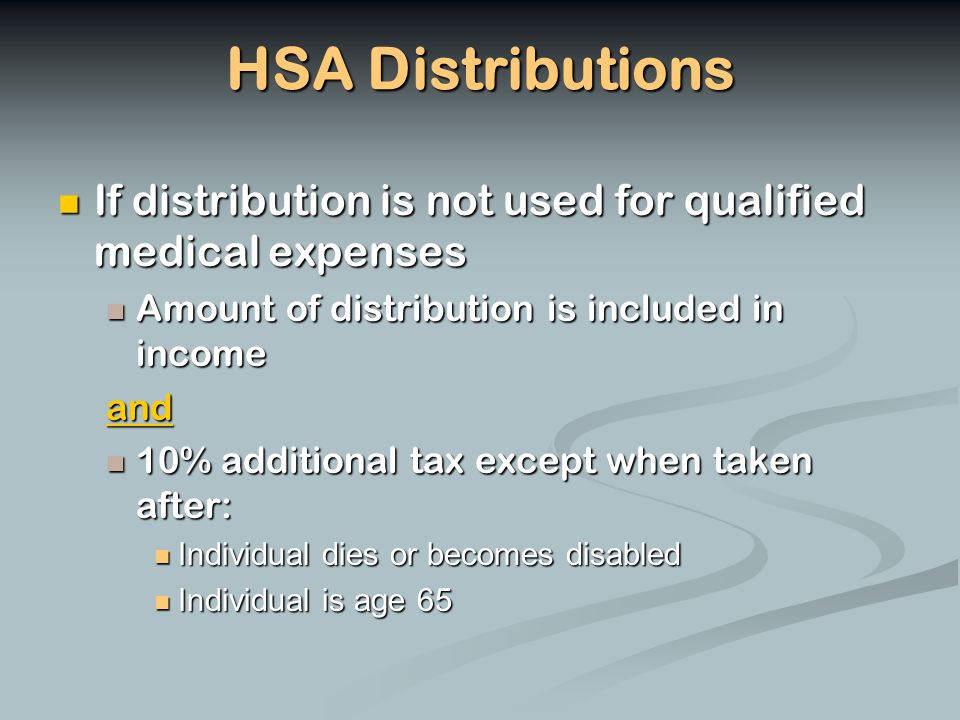 HSA Distributions

If distribution is not used for qualified medical expenses

Amount of distribution is included in income

and

10% additional tax except when taken after:

Individual dies or becomes disabled

Individual is age 65